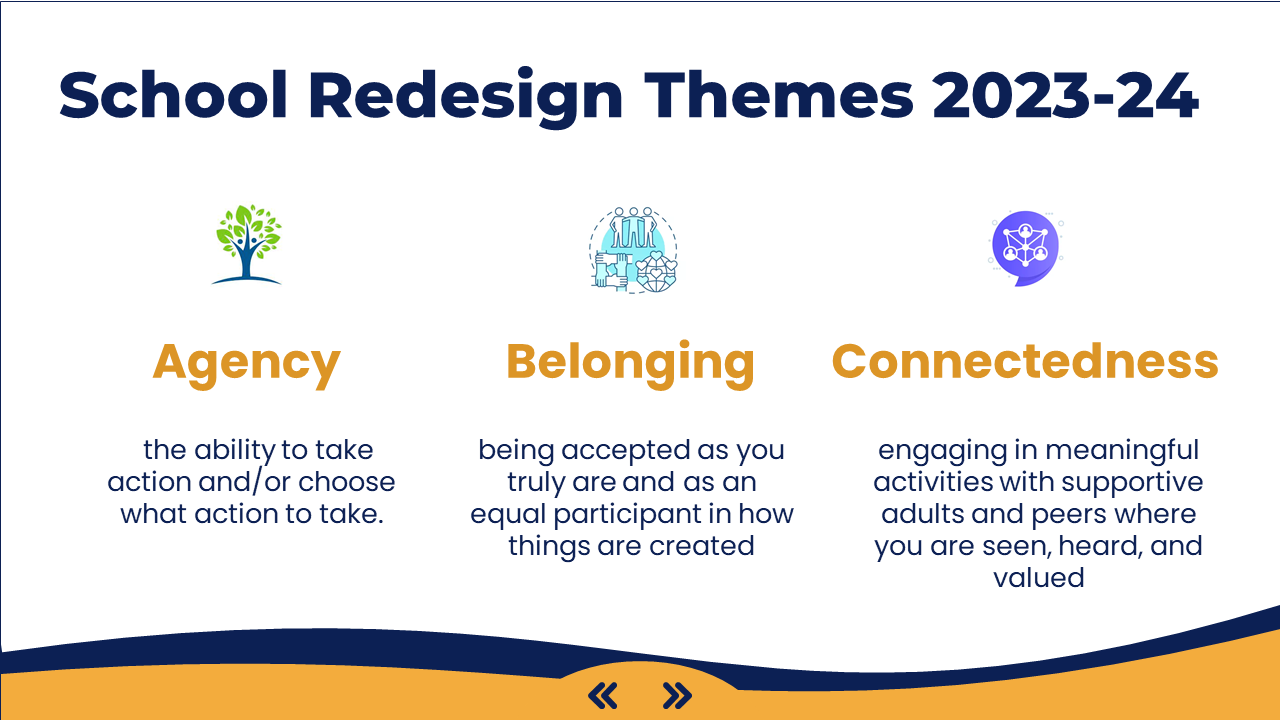 School Redesign Themes 2023-24

Agency

the ability to take action and/or choose what action to take.

Belonging

being accepted as you truly are and as an equal participant in how things are created

Connectedness

engaging in meaningful activities with supportive adults and peers where you are seen, heard, and valued

« »